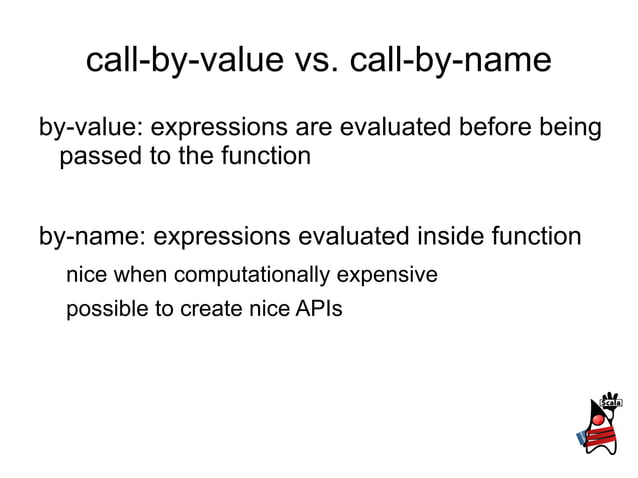 call-by-value vs. call-by-name

by-value: expressions are evaluated before being passed to the function

by-name: expressions evaluated inside function

nice when computationally expensive

possible to create nice APIs

Scala